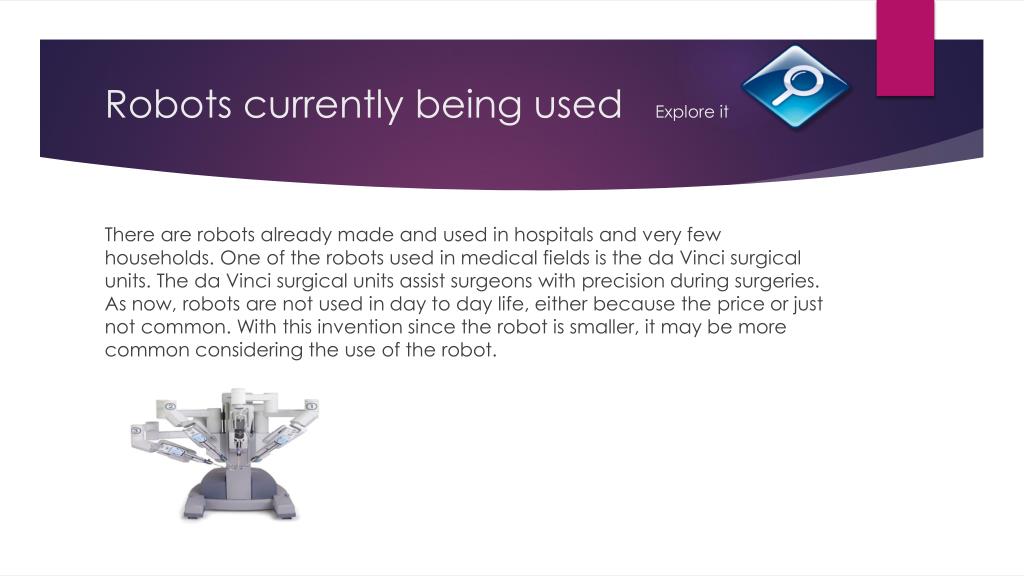 Robots currently being used

Explore it

There are robots already made and used in hospitals and very few households. One of the robots used in medical fields is the da Vinci surgical units. The da Vinci surgical units assist surgeons with precision during surgeries. As now, robots are not used in day to day life, either because the price or just not common. With this invention since the robot is smaller, it may be more common considering the use of the robot.